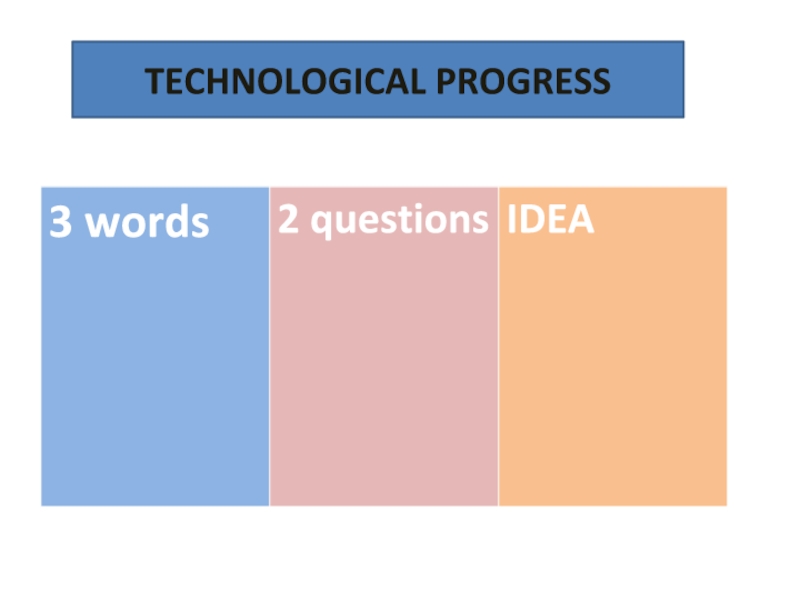 TECHNOLOGICAL PROGRESS

| 3 words | 2 questions | IDEA |
|---|---|---|
| | | |